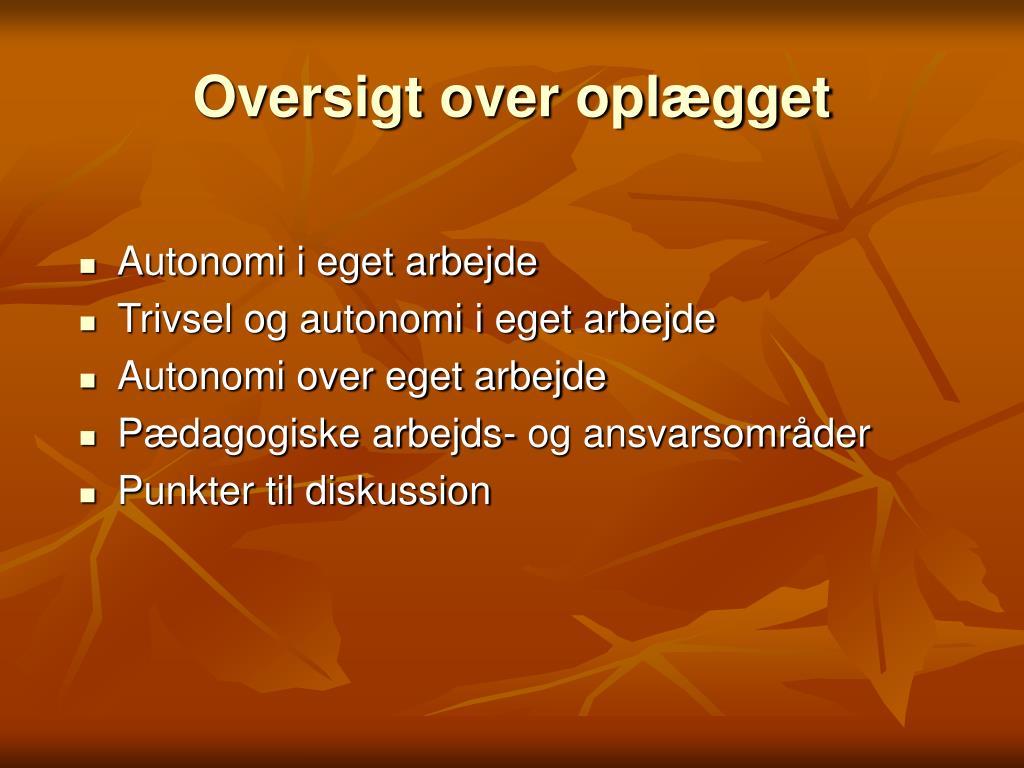 Oversigt over oplægget

- Autonomi i eget arbejde
- Trivsel og autonomi i eget arbejde
- Autonomi over eget arbejde
- Pædagogiske arbejds- og ansvarsområder
- Punkter til diskussion